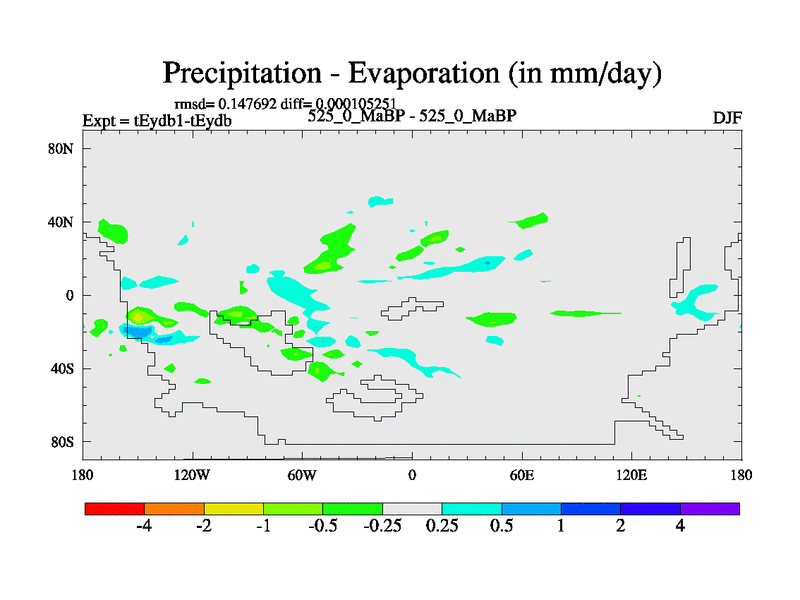 Precipitation - Evaporation (in mm/day)

rmsd= 0.147692 diff= 0.000105251

Expt = tEydb1-tEydb

525_0_MaBP - 525_0_MaBP

DJF

80N

40N

0

40S

80S

180

120W

60W

0

60E

120E

180

-4

-2

-1

-0.5

-0.25

0.25

0.5

1

2

4